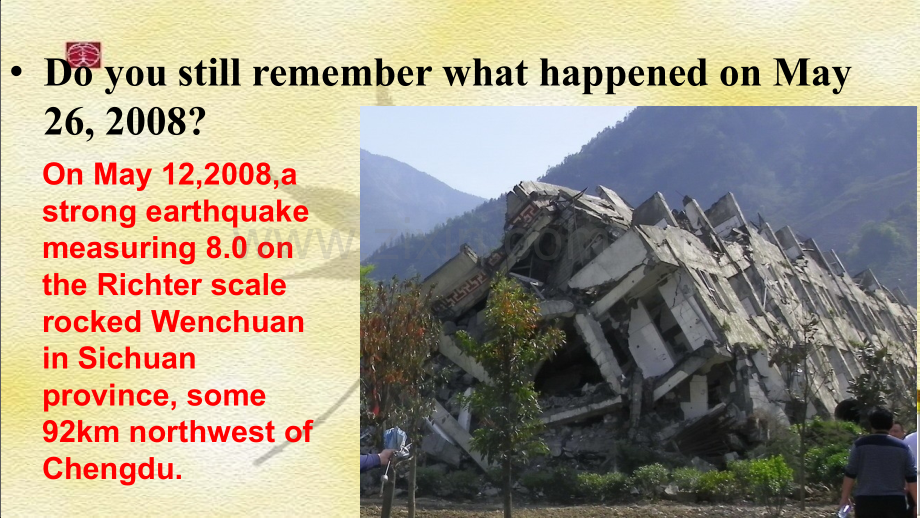 • Do you still remember what happened on May 26, 2008?

On May 12,2008,a strong earthquake measuring 8.0 on the Richter scale rocked Wenchuan in Sichuan province, some 92km northwest of Chengdu.